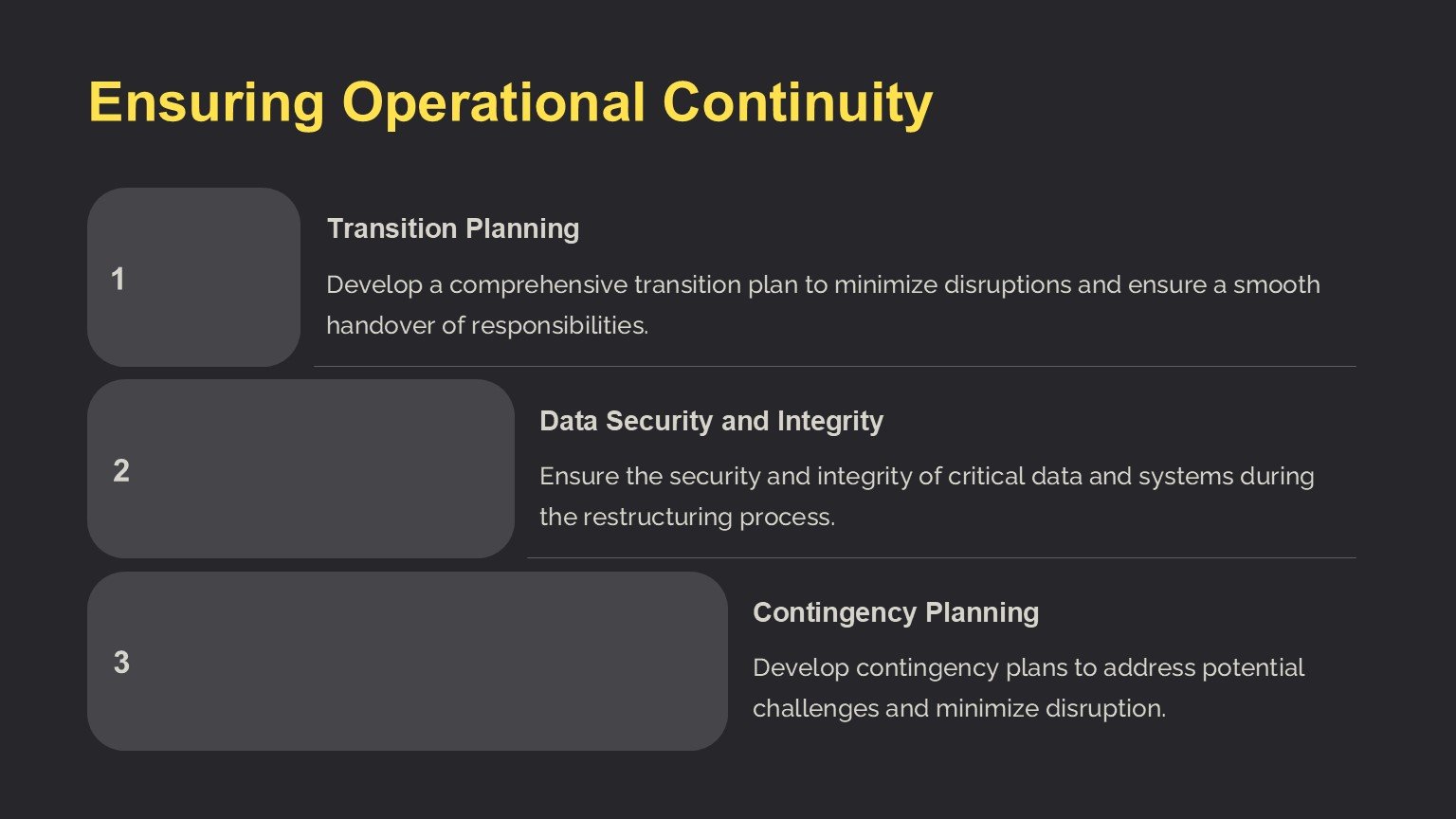 Ensuring Operational Continuity

1

Transition Planning

Develop a comprehensive transition plan to minimize disruptions and ensure a smooth handover of responsibilities.

2

Data Security and Integrity

Ensure the security and integrity of critical data and systems during the restructuring process.

3

Contingency Planning

Develop contingency plans to address potential challenges and minimize disruption.